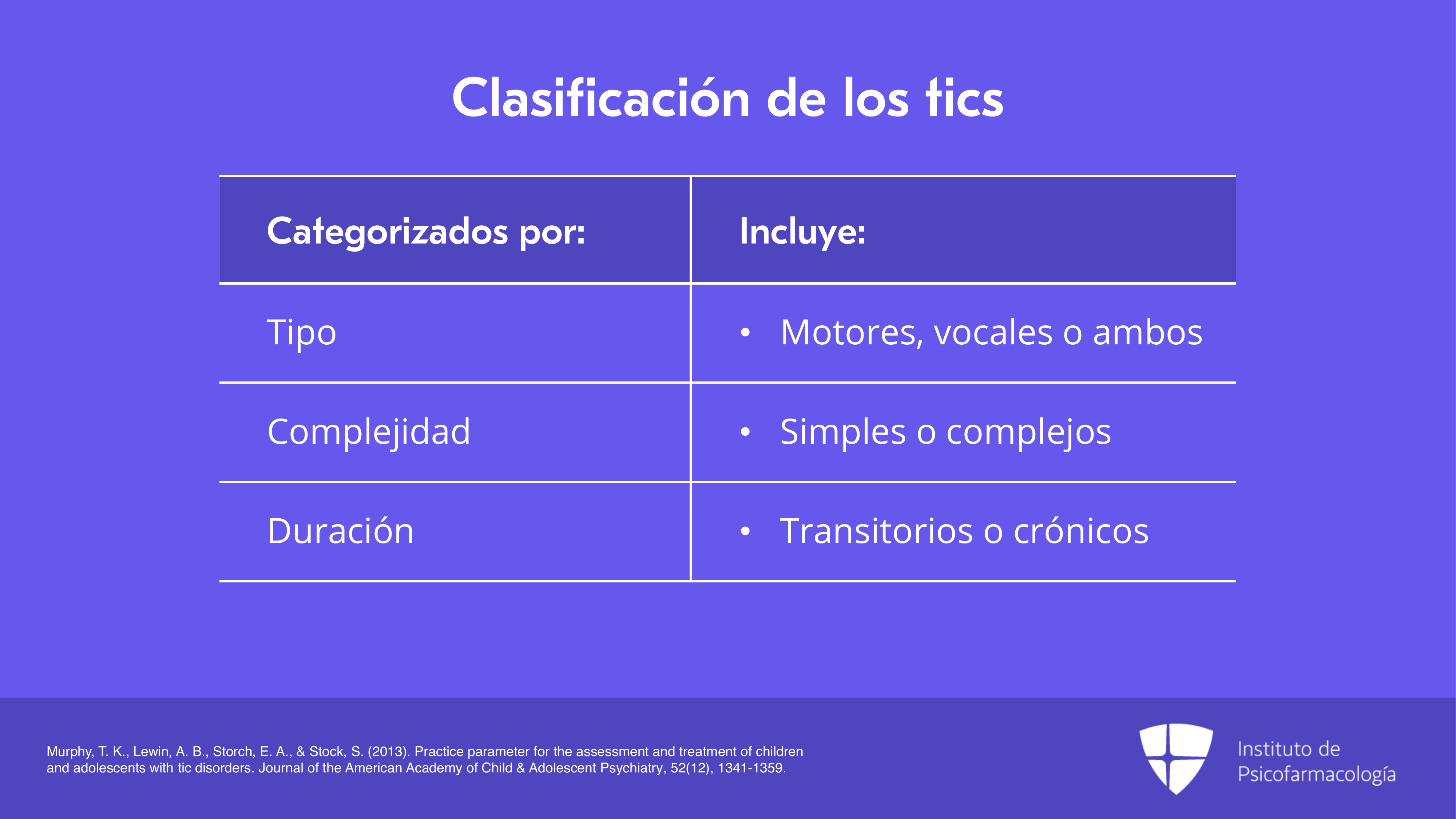 Clasificación de los tics

| Categorizados por: | Incluye: |
|---|---|
| Tipo | • Motores, vocales o ambos |
| Complejidad | • Simples o complejos |
| Duración | • Transitorios o crónicos |

Murphy, T. K., Lewin, A. B., Storch, E. A., & Stock, S. (2013). Practice parameter for the assessment and treatment of children and adolescents with tic disorders. Journal of the American Academy of Child & Adolescent Psychiatry, 52(12), 1341-1359.

Instituto de Psicofarmacología